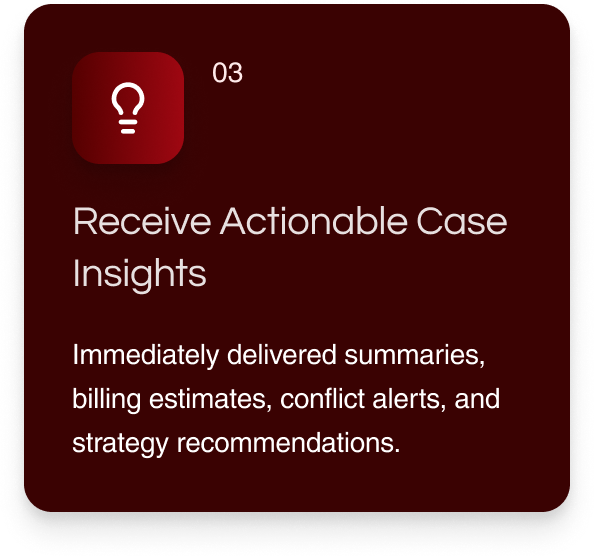 03

Receive Actionable Case Insights

Immediately delivered summaries, billing estimates, conflict alerts, and strategy recommendations.